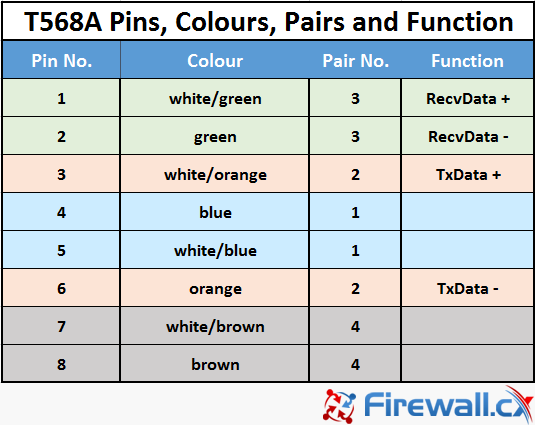 T568A Pins, Colours, Pairs and Function

| Pin No. | Colour | Pair No. | Function |
|---|---|---|---|
| 1 | white/green | 3 | RecvData + |
| 2 | green | 3 | RecvData - |
| 3 | white/orange | 2 | TxData + |
| 4 | blue | 1 | |
| 5 | white/blue | 1 | |
| 6 | orange | 2 | TxData - |
| 7 | white/brown | 4 | |
| 8 | brown | 4 | |

Firewall.cx